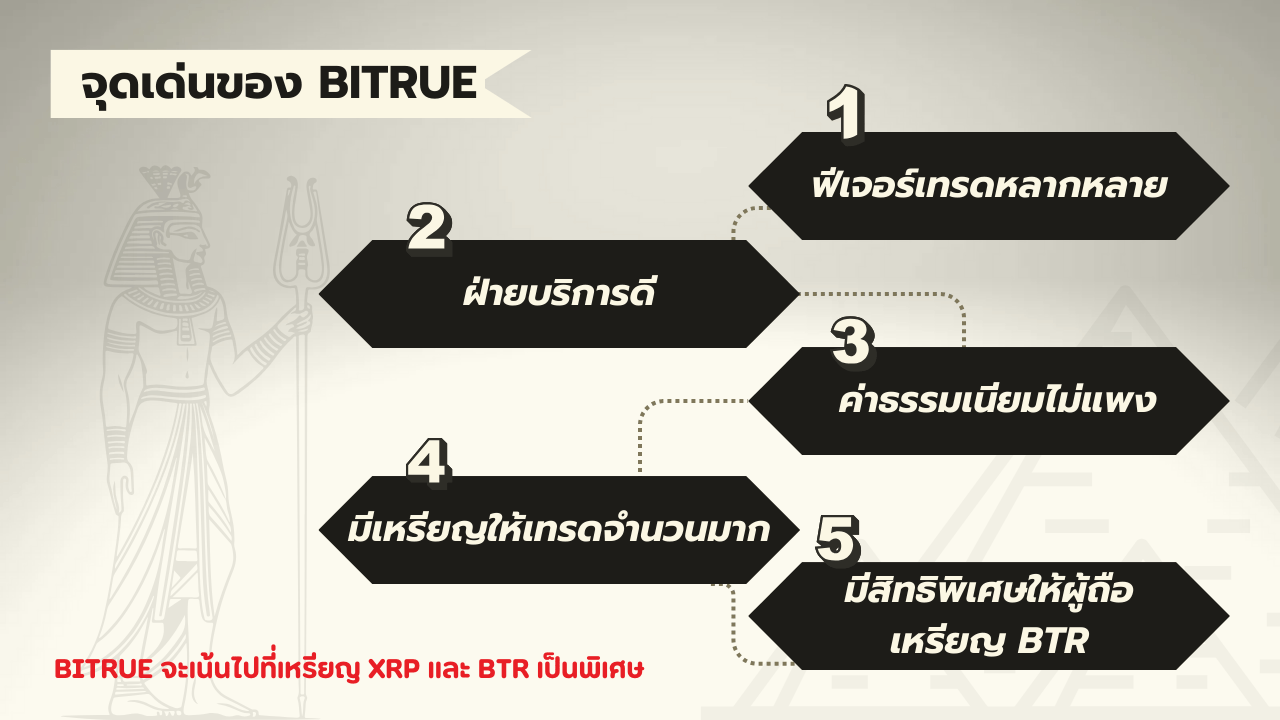 จุดเด่นของ BITRUE

1
ฟีเจอร์เทรดหลากหลาย

2
ฝ่ายบริการดี

3
ค่าธรรมเนียมไม่แพง

4
มีเหรียญให้เทรดจำนวนมาก

5
มีสิทธิพิเศษให้ผู้ถือเหรียญ BTR

BITRUE จะเน้นไปที่เหรียญ XRP และ BTR เป็นพิเศษ